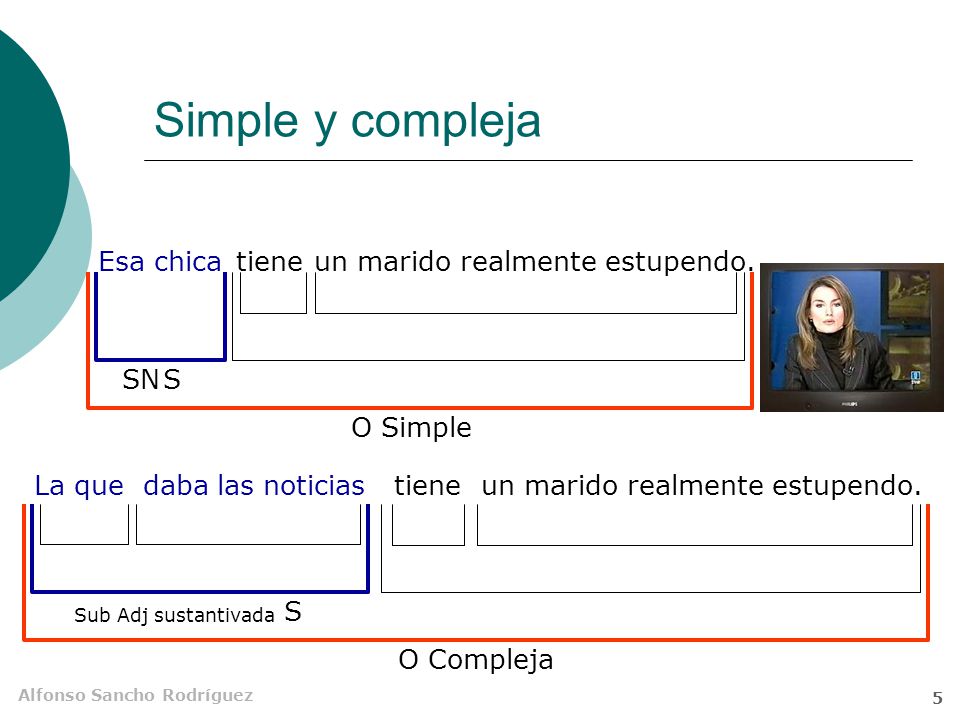 Simple y compleja

Esa chica tiene un marido realmente estupendo.

SN S

O Simple

La que daba las noticias tiene un marido realmente estupendo.

Sub Adj sustantivada S

O Compleja

Alfonso Sancho Rodríguez

5